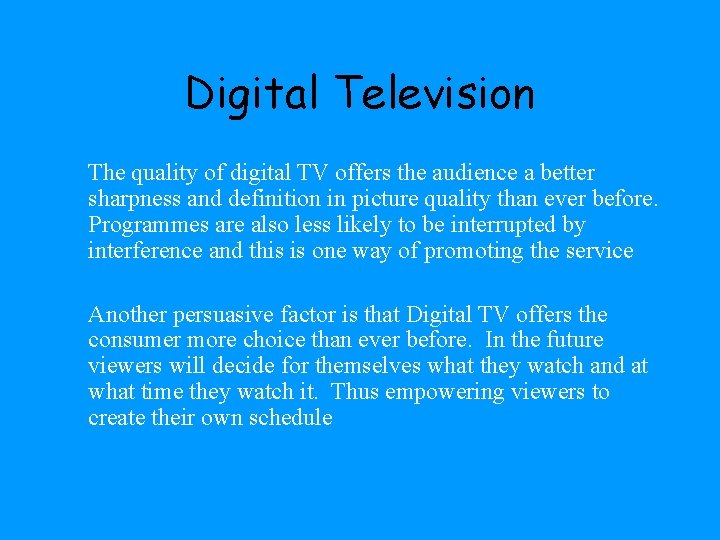 Digital Television

The quality of digital TV offers the audience a better sharpness and definition in picture quality than ever before. Programmes are also less likely to be interrupted by interference and this is one way of promoting the service

Another persuasive factor is that Digital TV offers the consumer more choice than ever before. In the future viewers will decide for themselves what they watch and at what time they watch it. Thus empowering viewers to create their own schedule